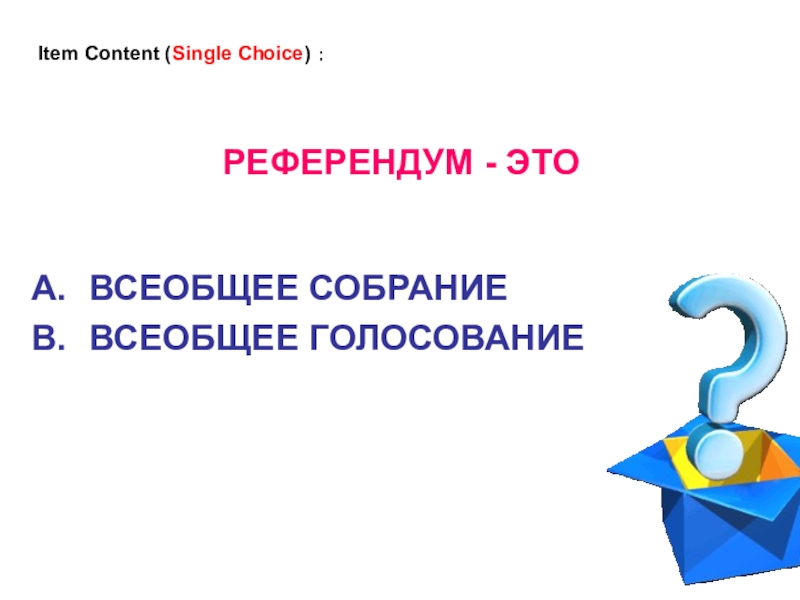 Item Content (Single Choice) :

РЕФЕРЕНДУМ - ЭТО

A. ВСЕОБЩЕЕ СОБРАНИЕ
B. ВСЕОБЩЕЕ ГОЛОСОВАНИЕ